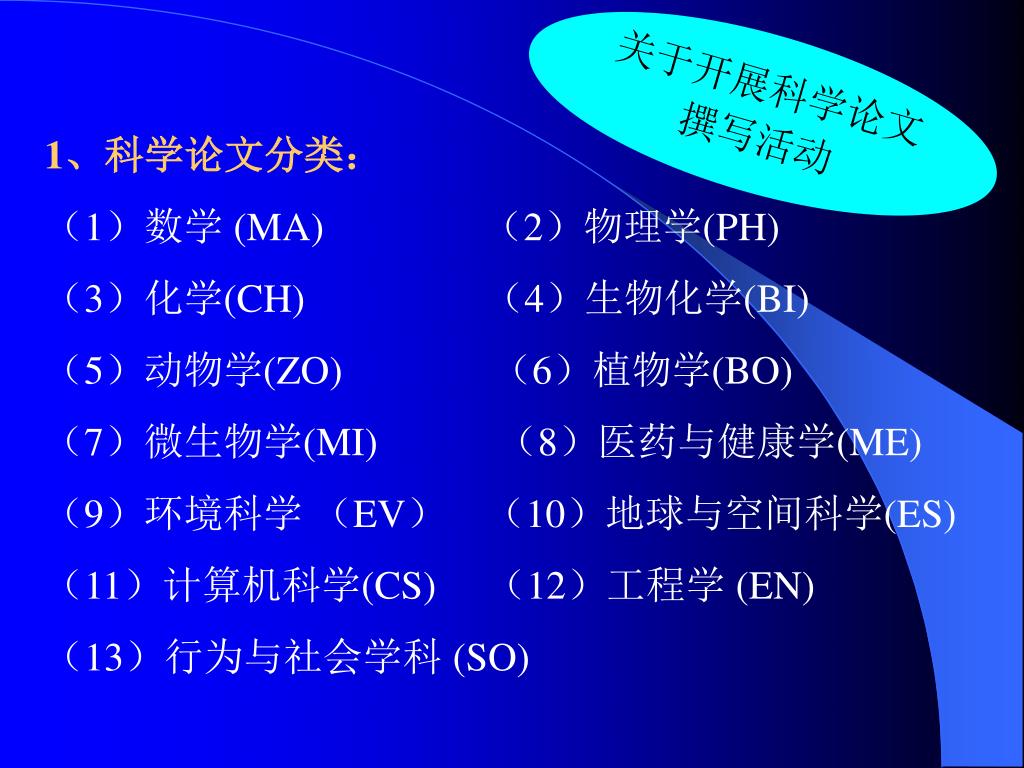 关于开展科学论文撰写活动

1、科学论文分类：

（1）数学 (MA)

（2）物理学(PH)

（3）化学(CH)

（4）生物化学(BI)

（5）动物学(ZO)

（6）植物学(BO)

（7）微生物学(MI)

（8）医药与健康学(ME)

（9）环境科学 （EV）

（10）地球与空间科学(ES)

（11）计算机科学(CS)

（12）工程学 (EN)

（13）行为与社会学科 (SO)